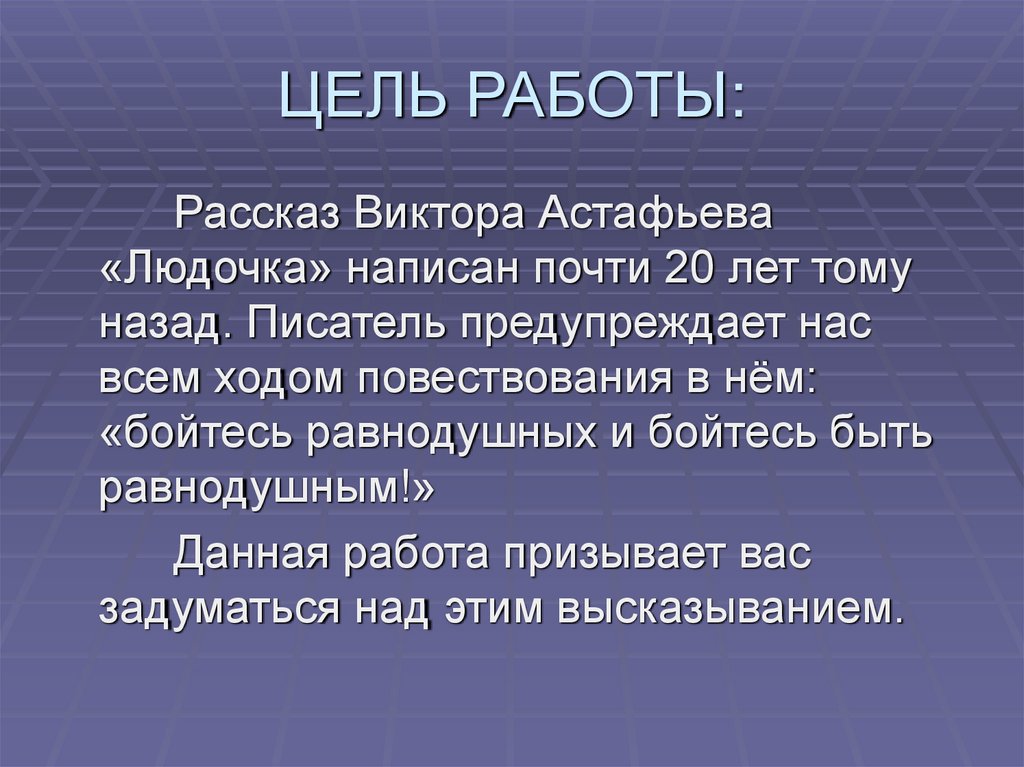 ЦЕЛЬ РАБОТЫ:

Рассказ Виктора Астафьева «Людочка» написан почти 20 лет тому назад. Писатель предупреждает нас всем ходом повествования в нём: «бойтесь равнодушных и бойтесь быть равнодушным!»

Данная работа призывает вас задуматься над этим высказыванием.